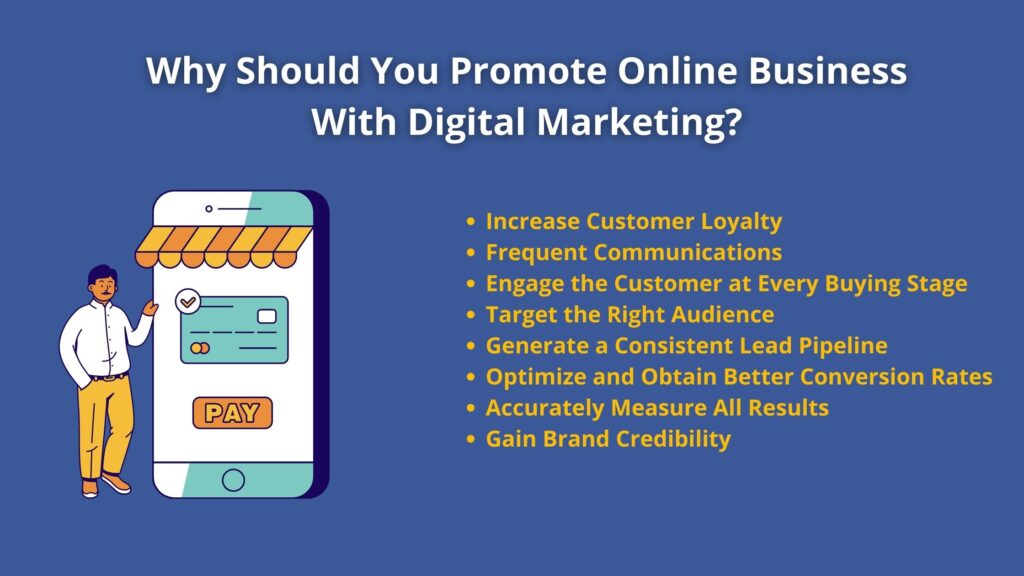 Why Should You Promote Online Business With Digital Marketing?

PAY

- Increase Customer Loyalty
- Frequent Communications
- Engage the Customer at Every Buying Stage
- Target the Right Audience
- Generate a Consistent Lead Pipeline
- Optimize and Obtain Better Conversion Rates
- Accurately Measure All Results
- Gain Brand Credibility